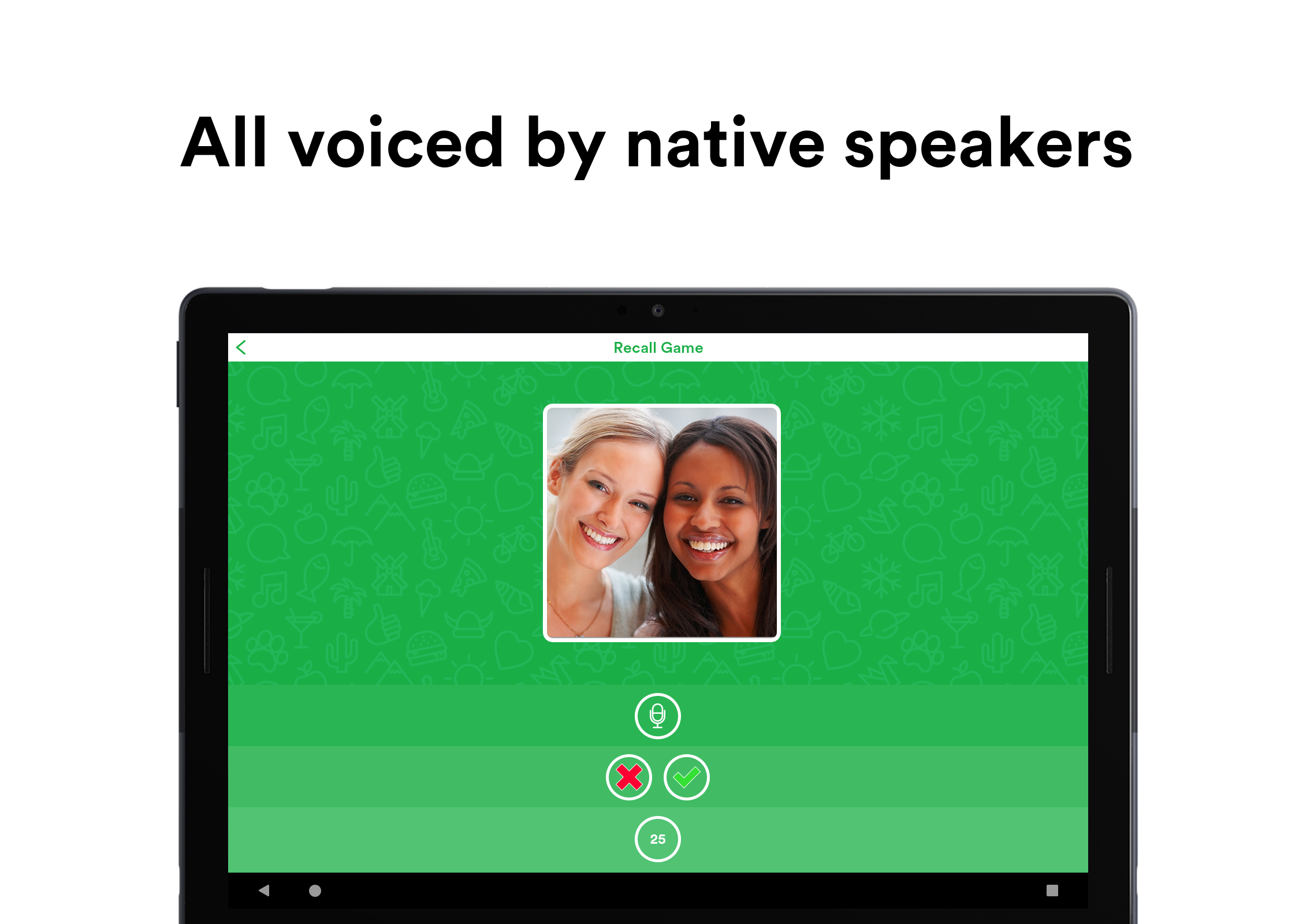 All voiced by native speakers

Recall Game

25